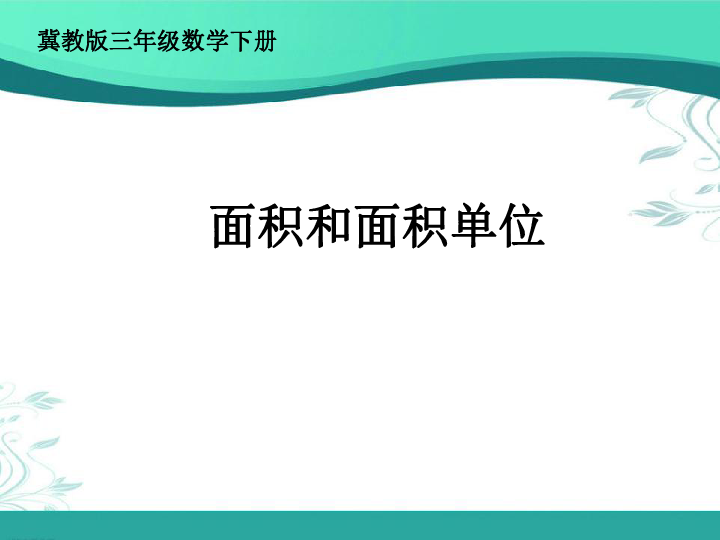 冀教版三年级数学下册

面积和面积单位